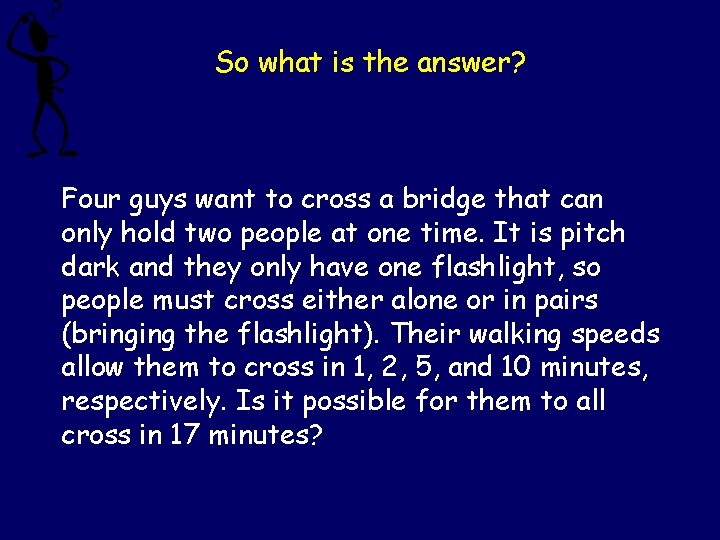 So what is the answer?

Four guys want to cross a bridge that can only hold two people at one time. It is pitch dark and they only have one flashlight, so people must cross either alone or in pairs (bringing the flashlight). Their walking speeds allow them to cross in 1, 2, 5, and 10 minutes, respectively. Is it possible for them to all cross in 17 minutes?